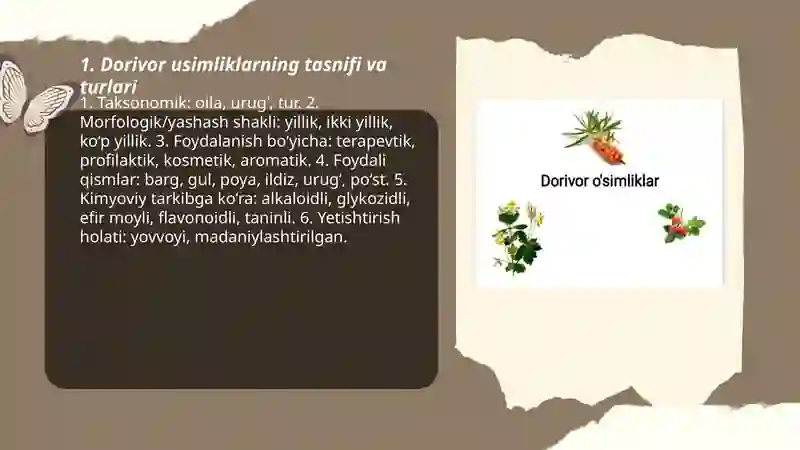 1. Dorivor usimliklarning tasnifi va turlari

1. Taksonomik: oila, urug', tur. 2. Morfologik/yashash shakli: yillik, ikki yillik, ko'p yillik. 3. Foydalanish bo'yicha: terapevtik, profilaktik, kosmetik, aromatik. 4. Foydali qismlar: barg, gul, poya, ildiz, urug', po'st. 5. Kimyoviy tarkibga ko'ra: alkaloidli, glykozidli, efir moyli, flavonoidli, taninli. 6. Yetishtirish holati: yovvoyi, madaniylashtirilgan.

Dorivor o'simliklar